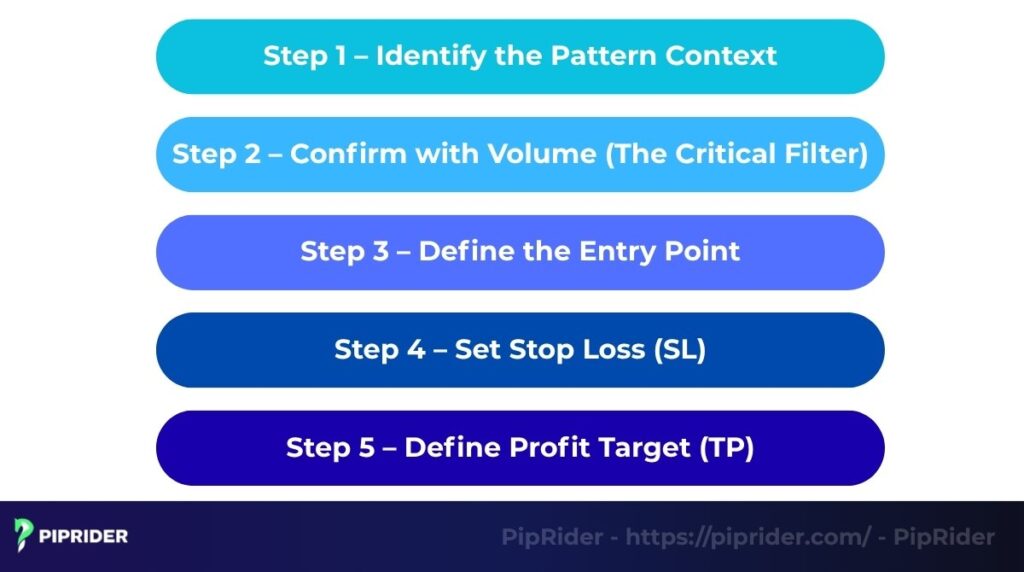 Step 1 – Identify the Pattern Context

Step 2 – Confirm with Volume (The Critical Filter)

Step 3 – Define the Entry Point

Step 4 – Set Stop Loss (SL)

Step 5 – Define Profit Target (TP)

PIPRIDER

PipRider - https://piprider.com/ - PipRider